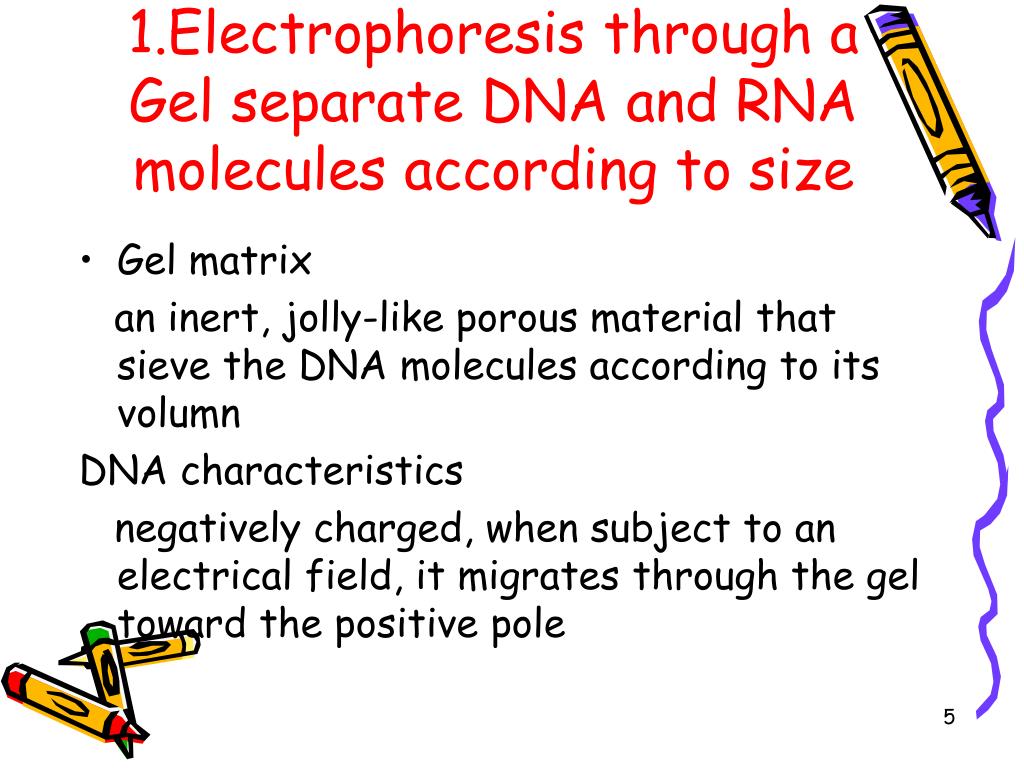 1.Electrophoresis through a Gel separate DNA and RNA molecules according to size

• Gel matrix

an inert, jolly-like porous material that sieve the DNA molecules according to its volumn

DNA characteristics

negatively charged, when subject to an electrical field, it migrates through the gel toward the positive pole

5